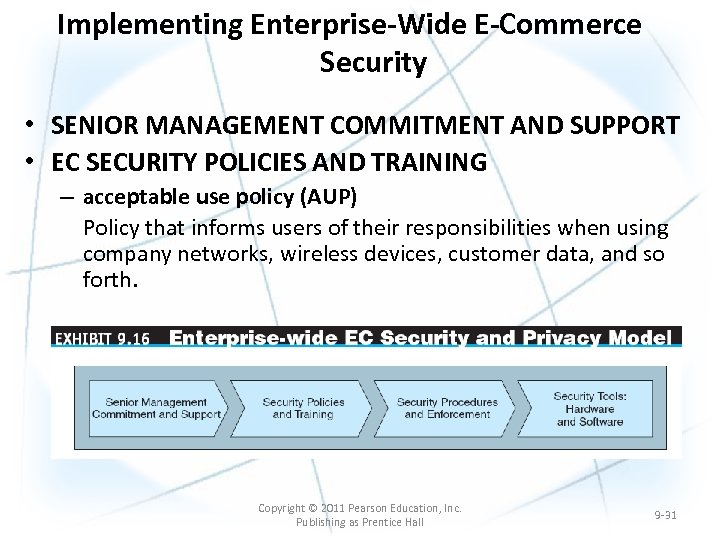 Implementing Enterprise-Wide E-Commerce Security

• SENIOR MANAGEMENT COMMITMENT AND SUPPORT
• EC SECURITY POLICIES AND TRAINING
– acceptable use policy (AUP)
Policy that informs users of their responsibilities when using company networks, wireless devices, customer data, and so forth.

EXHIBIT 9.16 Enterprise-wide EC Security and Privacy Model

Senior Management Commitment and Support
Security Policies and Training
Security Procedures and Enforcement
Security Tools: Hardware and Software

Copyright © 2011 Pearson Education, Inc. Publishing as Prentice Hall

9-31